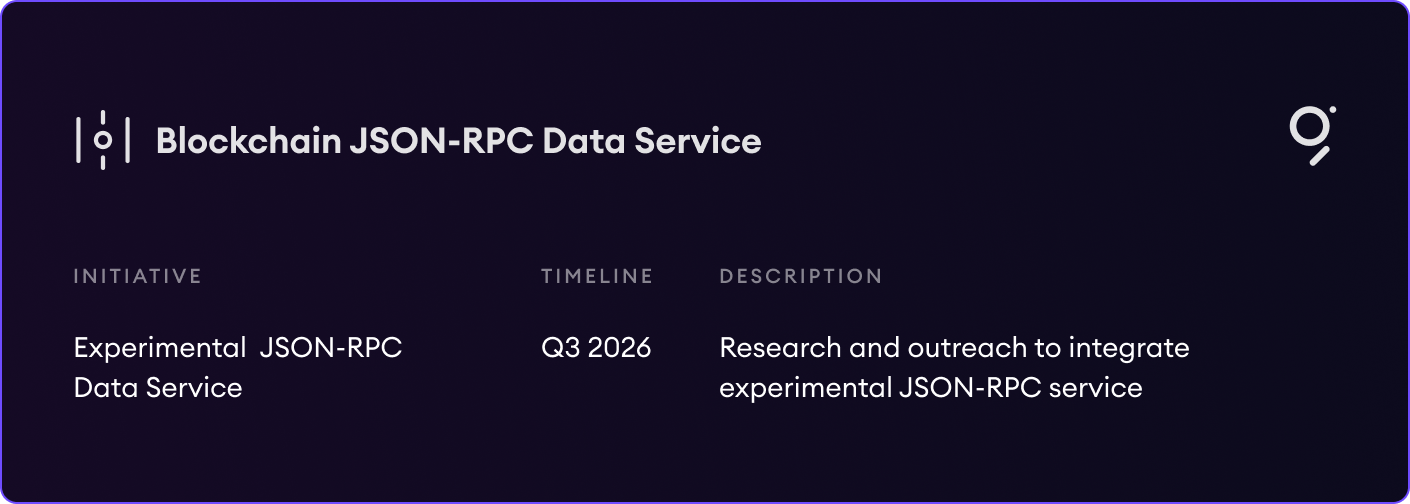 Blockchain JSON-RPC Data Service

| INITIATIVE | TIMELINE | DESCRIPTION |
|---|---|---|
| Experimental JSON-RPC Data Service | Q3 2026 | Research and outreach to integrate experimental JSON-RPC service |